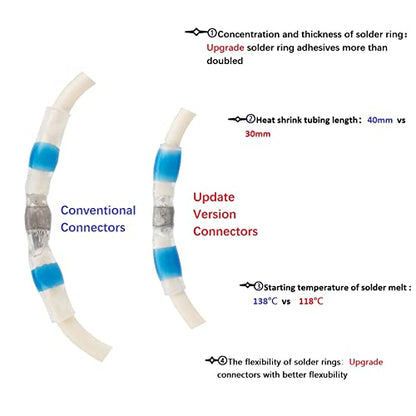 ①Concentration and thickness of solder ring: Upgrade solder ring adhesives more than doubled

②Heat shrink tubing length: 40mm vs 30mm

Conventional Connectors

Update Version Connectors

③Starting temperature of solder melt : 138°C vs 118°C

④The flexibility of solder rings: Upgrade connectors with better flexubility